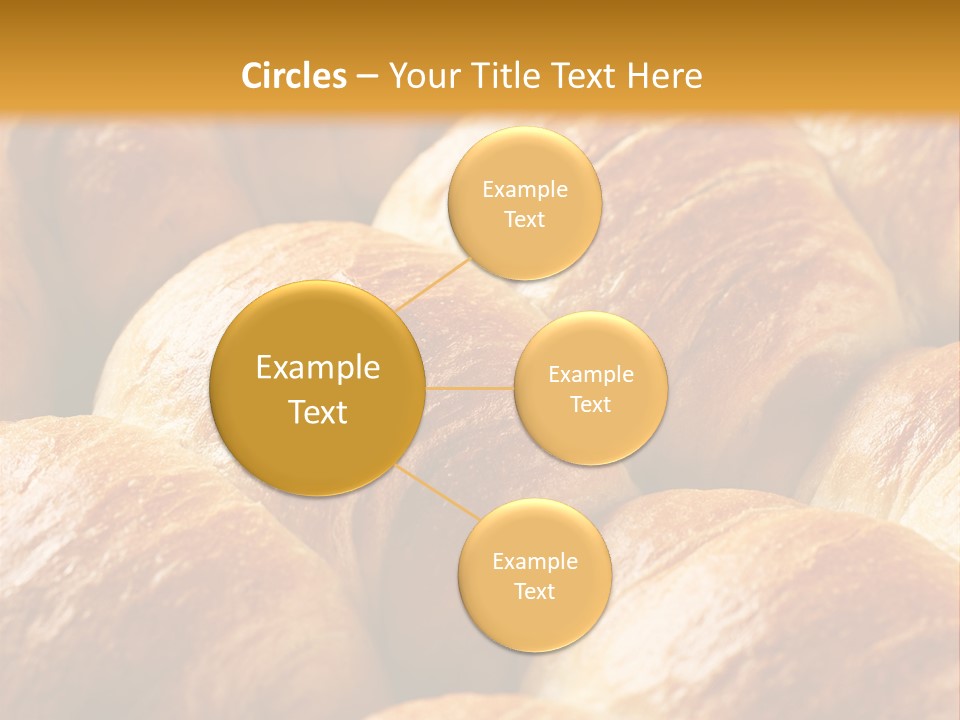 Circles – Your Title Text Here

Example Text

Example Text

Example Text

Example Text